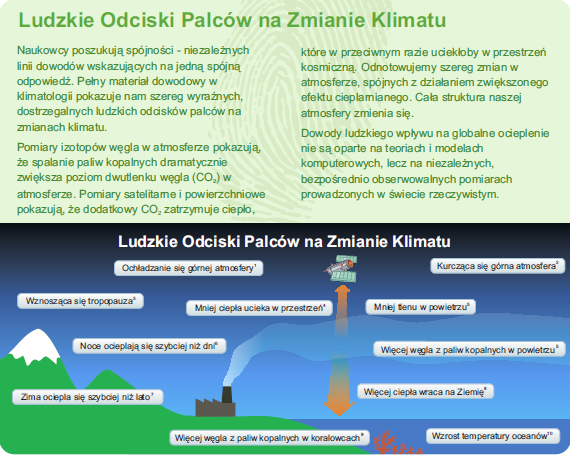 Ludzkie Odciski Palców na Zmianie Klimatu

Naukowcy poszukują spójności - niezależnych linii dowodów wskazujących na jedną spójną odpowiedź. Pełny materiał dowodowy w klimatologii pokazuje nam szereg wyraźnych, dostrzegalnych ludzkich odcisków palców na zmianach klimatu.

Pomiary izotopów węgla w atmosferze pokazują, że spalanie paliw kopalnych dramatycznie zwiększa poziom dwutlenku węgla ($CO_2$) w atmosferze. Pomiary satelitarne i powierzchniowe pokazują, że dodatkowy $CO_2$ zatrzymuje ciepło, które w przeciwnym razie uciekłoby w przestrzeń kosmiczną. Odnotowujemy szereg zmian w atmosferze, spójnych z działaniem zwiększonego efektu cieplarnianego. Cała struktura naszej atmosfery zmienia się.

Dowody ludzkiego wpływu na globalne ocieplenie nie są oparte na teoriach i modelach komputerowych, lecz na niezależnych, bezpośrednio obserwowalnych pomiarach prowadzonych w świecie rzeczywistym.

Ludzkie Odciski Palców na Zmianie Klimatu

Ochładzanie się górnej atmosfery$^1$

Kurcząca się górna atmosfera$^2$

Wznosząca się tropopauza$^3$

Mniej ciepła ucieka w przestrzeń$^4$

Mniej tlenu w powietrzu$^5$

Noce ocieplają się szybciej niż dni$^6$

Więcej węgla z paliw kopalnych w powietrzu$^5$

Zima ociepla się szybciej niż lato$^7$

Więcej ciepła wraca na Ziemię$^8$

Więcej węgla z paliw kopalnych w koralowcach$^9$

Wzrost temperatury oceanów$^{10}$